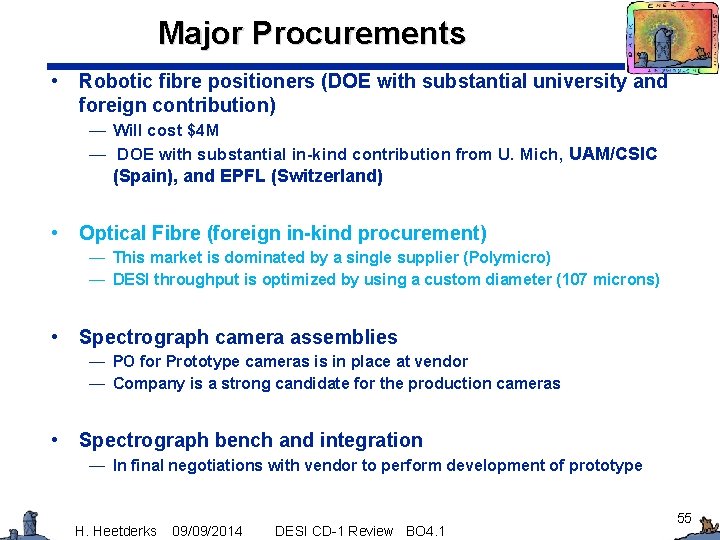 Major Procurements

• Robotic fibre positioners (DOE with substantial university and foreign contribution)
— Will cost \$4M
— DOE with substantial in-kind contribution from U. Mich, UAM/CSIC (Spain), and EPFL (Switzerland)

• Optical Fibre (foreign in-kind procurement)
— This market is dominated by a single supplier (Polymicro)
— DESI throughput is optimized by using a custom diameter (107 microns)

• Spectrograph camera assemblies
— PO for Prototype cameras is in place at vendor
— Company is a strong candidate for the production cameras

• Spectrograph bench and integration
— In final negotiations with vendor to perform development of prototype

H. Heetderks 09/09/2014 DESI CD-1 Review BO4.1

55